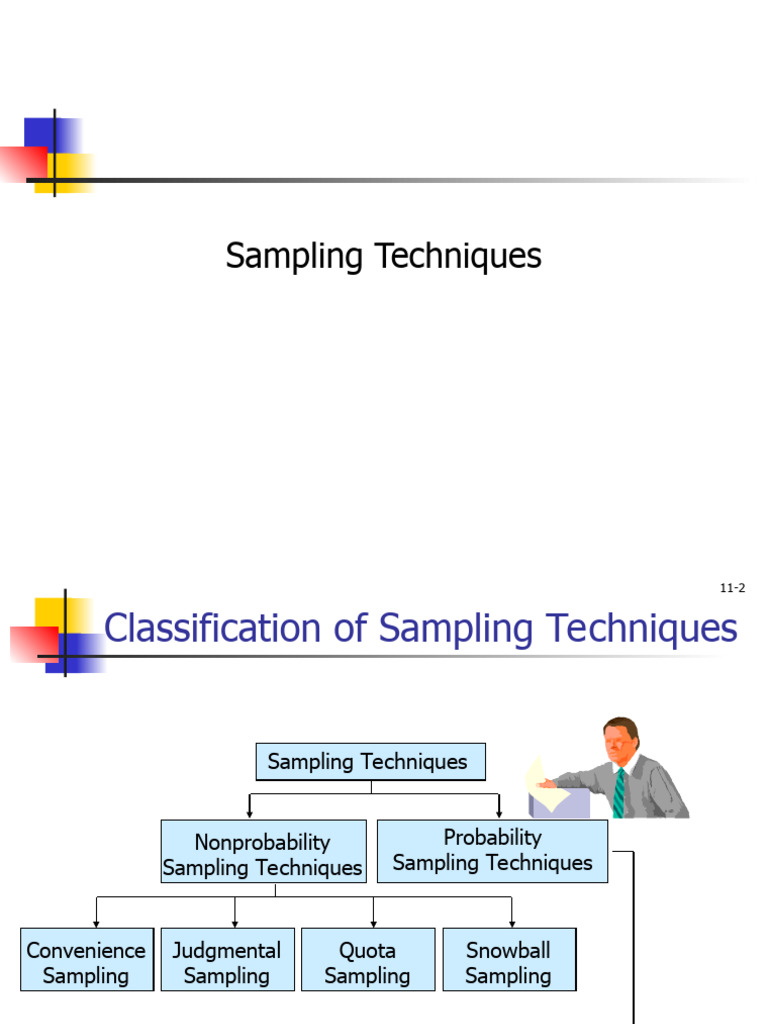 Sampling Techniques

11-2

Classification of Sampling Techniques

Sampling Techniques

Nonprobability Sampling Techniques

Probability Sampling Techniques

Convenience Sampling

Judgmental Sampling

Quota Sampling

Snowball Sampling